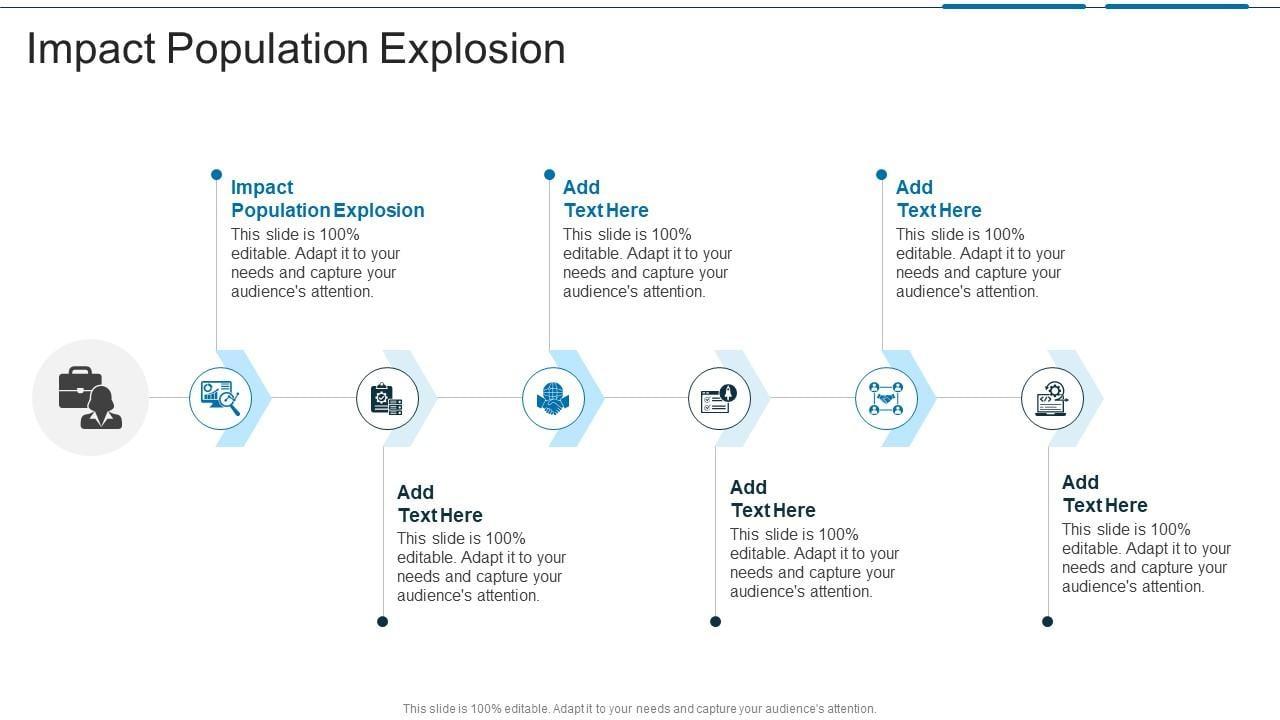 Impact Population Explosion

Impact Population Explosion
This slide is 100% editable. Adapt it to your needs and capture your audience's attention.

Add Text Here
This slide is 100% editable. Adapt it to your needs and capture your audience's attention.

Add Text Here
This slide is 100% editable. Adapt it to your needs and capture your audience's attention.

Add Text Here
This slide is 100% editable. Adapt it to your needs and capture your audience's attention.

Add Text Here
This slide is 100% editable. Adapt it to your needs and capture your audience's attention.

Add Text Here
This slide is 100% editable. Adapt it to your needs and capture your audience's attention.

This slide is 100% editable. Adapt it to your needs and capture your audience's attention.